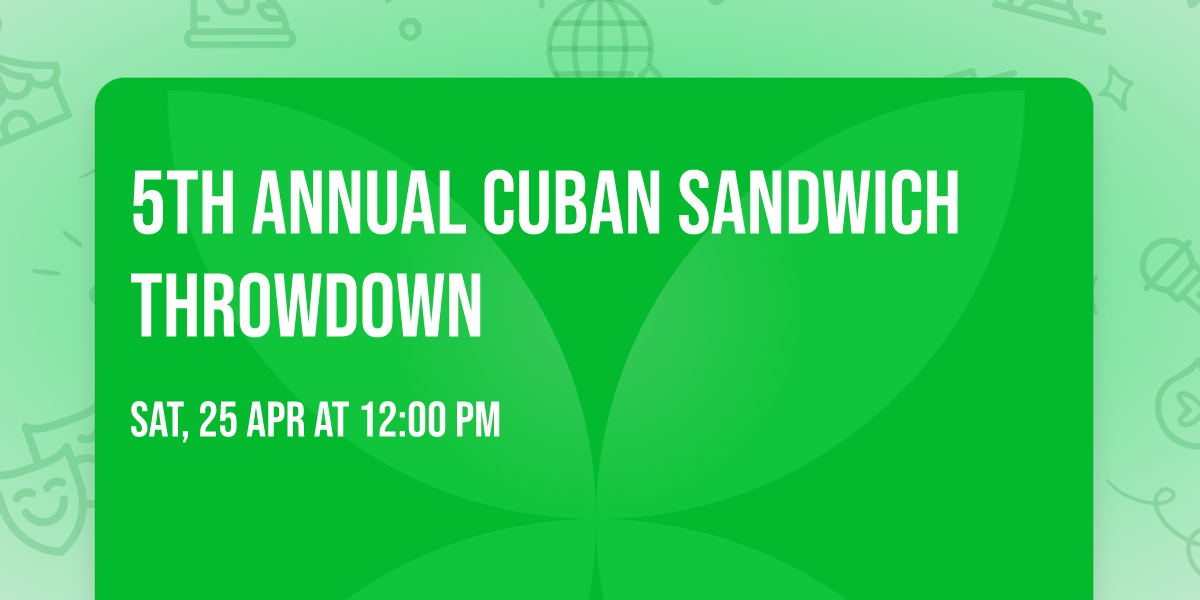 5TH ANNUAL CUBAN SANDWICH THROWDOWN

SAT, 25 APR AT 12:00 PM